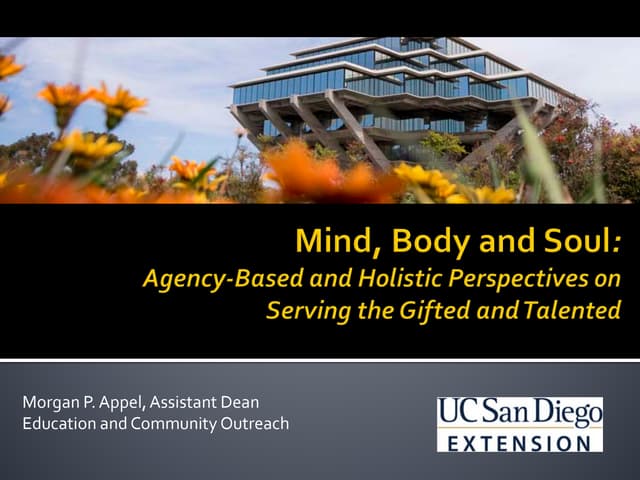 Mind, Body and Soul:
Agency-Based and Holistic Perspectives on Serving the Gifted and Talented

Morgan P. Appel, Assistant Dean
Education and Community Outreach

UC San Diego
EXTENSION